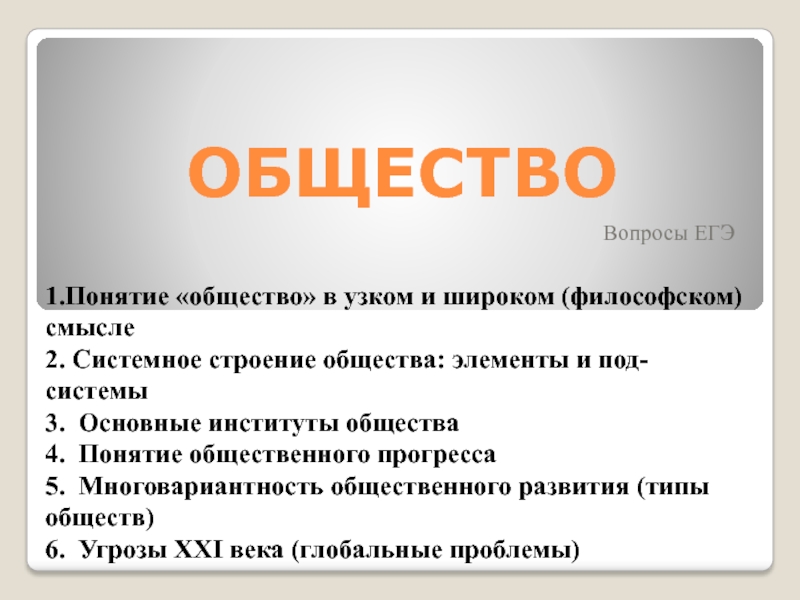 ОБЩЕСТВО

Вопросы ЕГЭ

1.Понятие «общество» в узком и широком (философском) смысле
2. Системное строение общества: элементы и подсистемы
3. Основные институты общества
4. Понятие общественного прогресса
5. Многовариантность общественного развития (типы обществ)
6. Угрозы XXI века (глобальные проблемы)